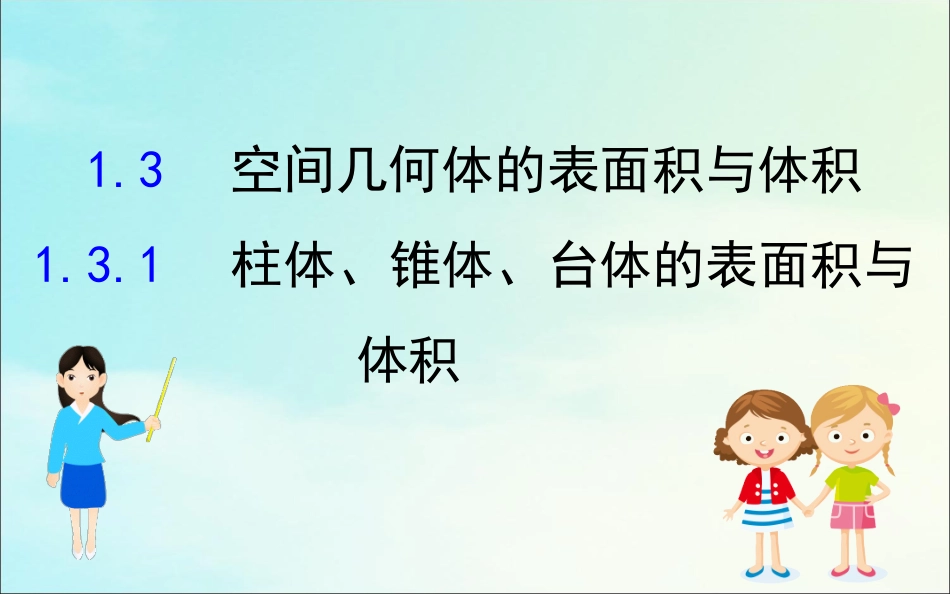 1.3 空间几何体的表面积与体积

1.3.1 柱体、锥体、台体的表面积与体积